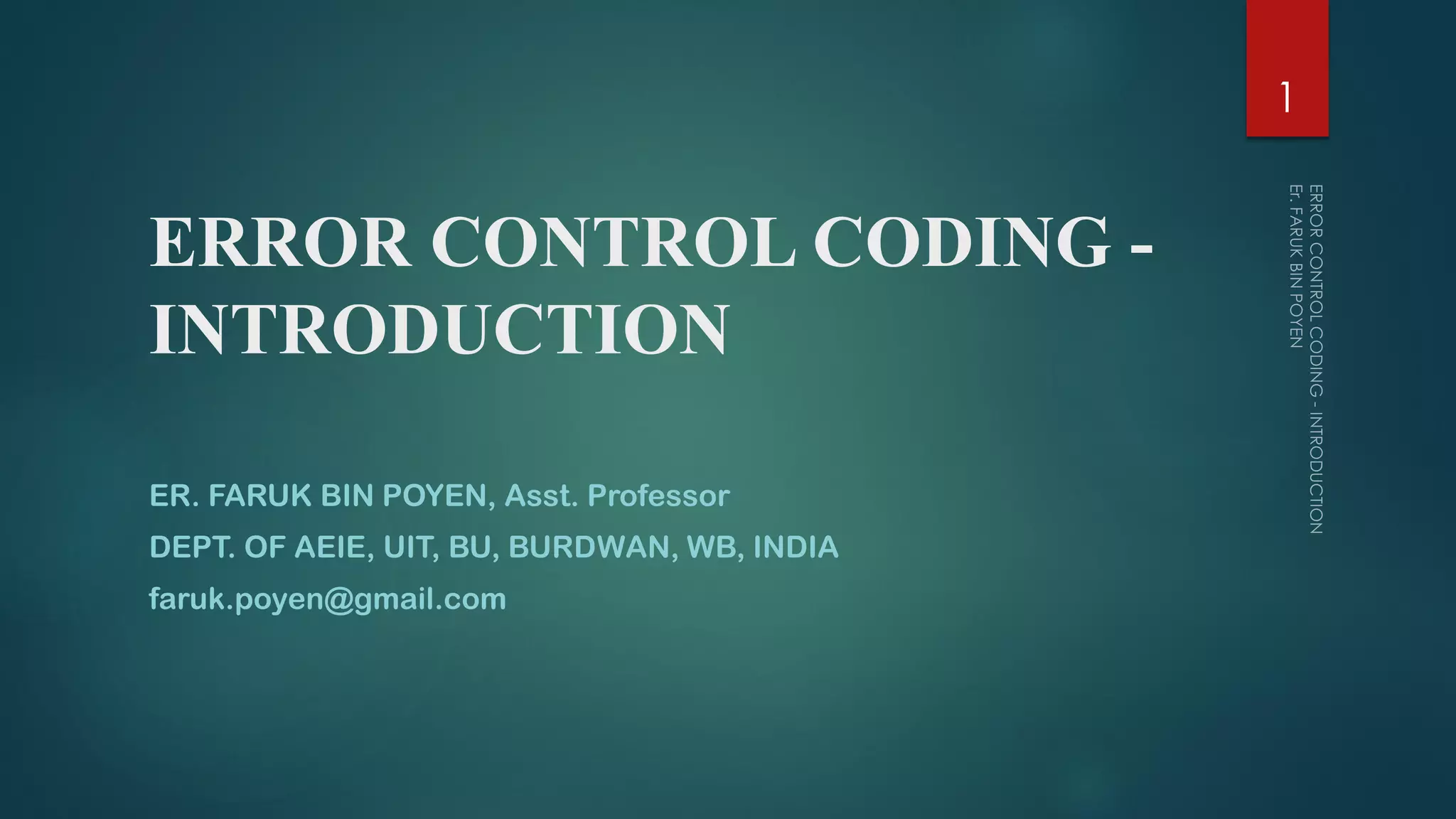 1

ERROR CONTROL CODING - INTRODUCTION

ER. FARUK BIN POYEN, Asst. Professor

DEPT. OF AEIE, UIT, BU, BURDWAN, WB, INDIA

faruk.poyen@gmail.com

ERROR CONTROL CODING - INTRODUCTION
Er. FARUK BIN POYEN